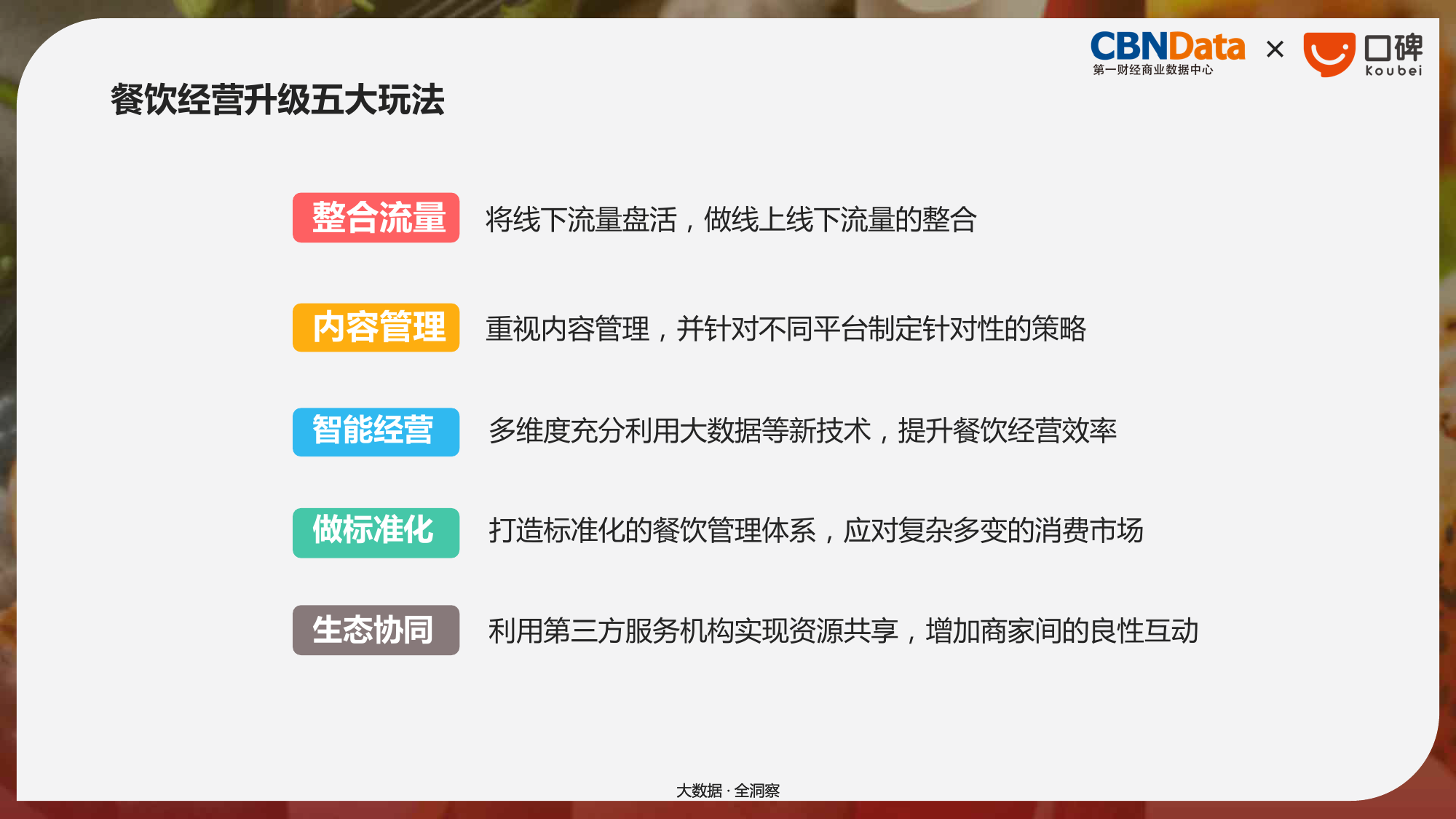 CBNData 第一财经商业数据中心 × 口碑 Koubei

餐饮经营升级五大玩法

整合流量 将线下流量盘活，做线上线下流量的整合

内容管理 重视内容管理，并针对不同平台制定针对性的策略

智能经营 多维度充分利用大数据等新技术，提升餐饮经营效率

做标准化 打造标准化的餐饮管理体系，应对复杂多变的消费市场

生态协同 利用第三方服务机构实现资源共享，增加商家间的良性互动

大数据 · 全洞察